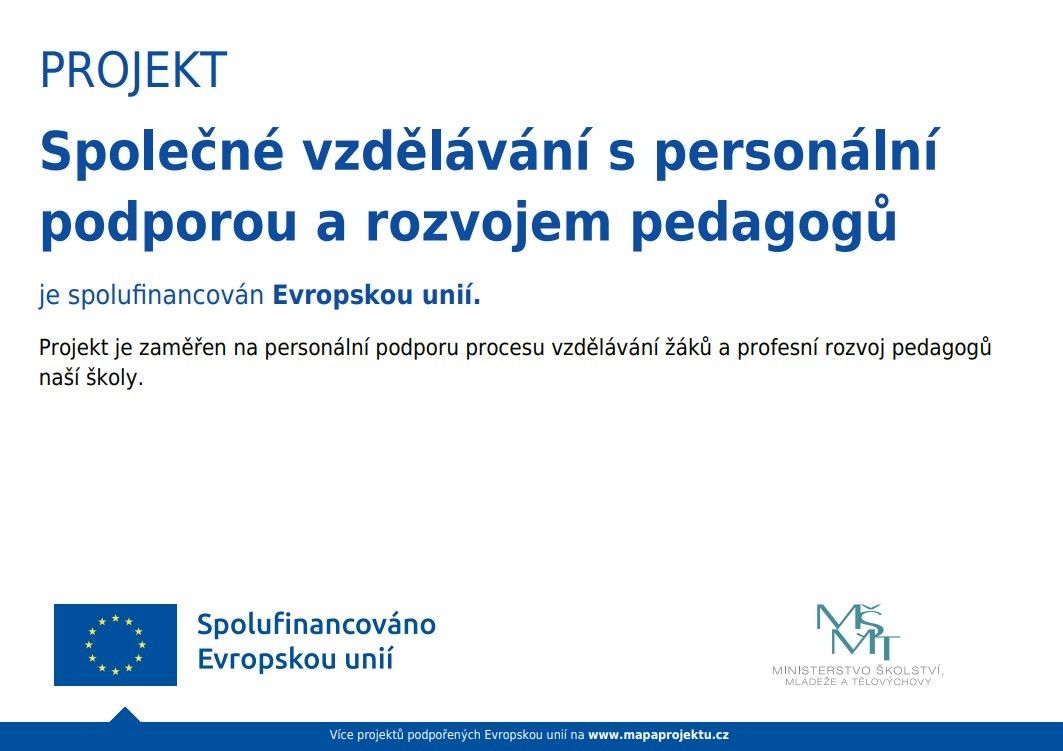 PROJEKT

Společné vzdělávání s personální podporou a rozvojem pedagogů

je spolufinancován Evropskou unií.

Projekt je zaměřen na personální podporu procesu vzdělávání žáků a profesní rozvoj pedagogů naší školy.

Spolufinancováno Evropskou unií

MŠMT
MINISTERSTVO ŠKOLSTVÍ, MLÁDEŽE A TĚLOVÝCHOVY

Více projektů podpořených Evropskou unií na www.mapaprojektu.cz